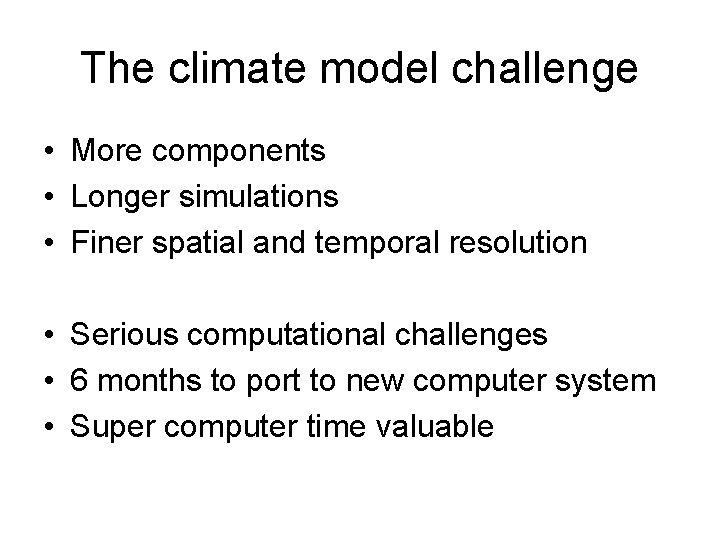 The climate model challenge

• More components
• Longer simulations
• Finer spatial and temporal resolution

• Serious computational challenges
• 6 months to port to new computer system
• Super computer time valuable